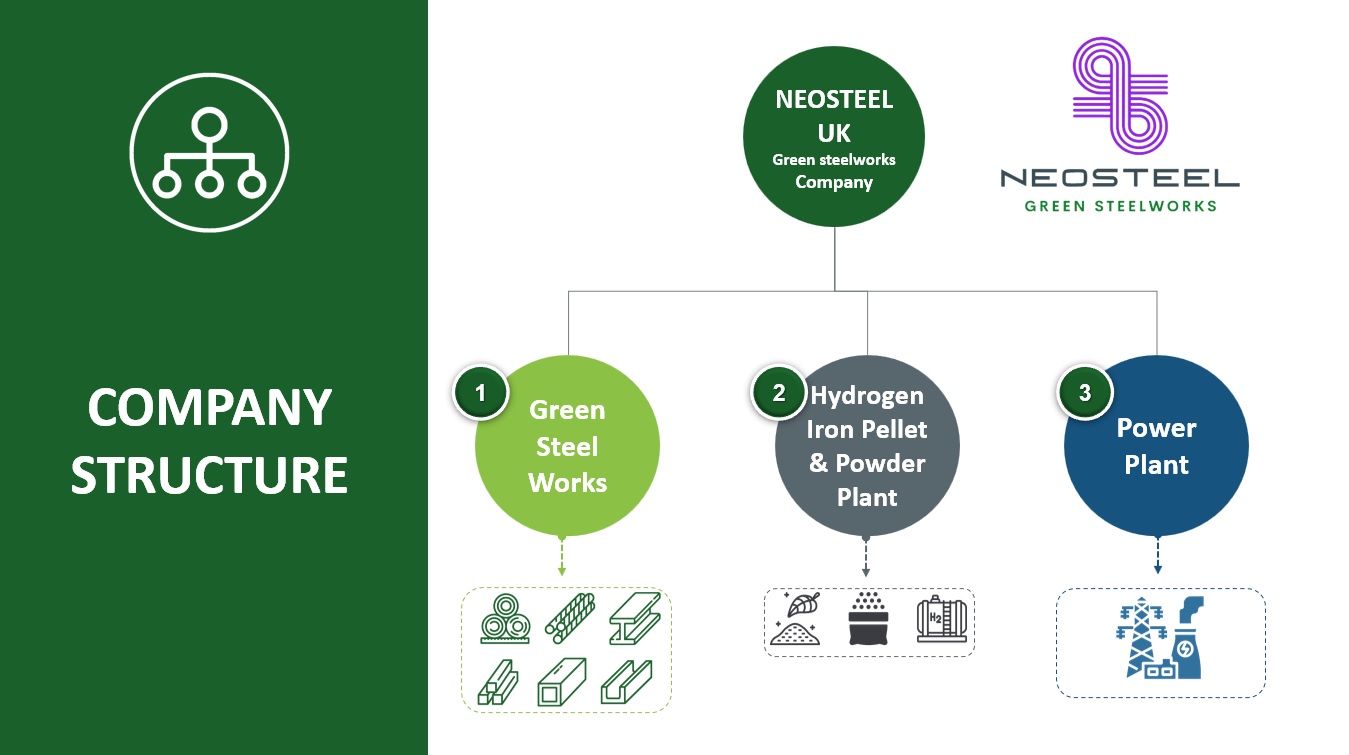 COMPANY STRUCTURE

NEOSTEEL UK
Green steelworks Company

NEOSTEEL
GREEN STEELWORKS

1
Green Steel Works

2
Hydrogen Iron Pellet & Powder Plant

3
Power Plant

$H_2$